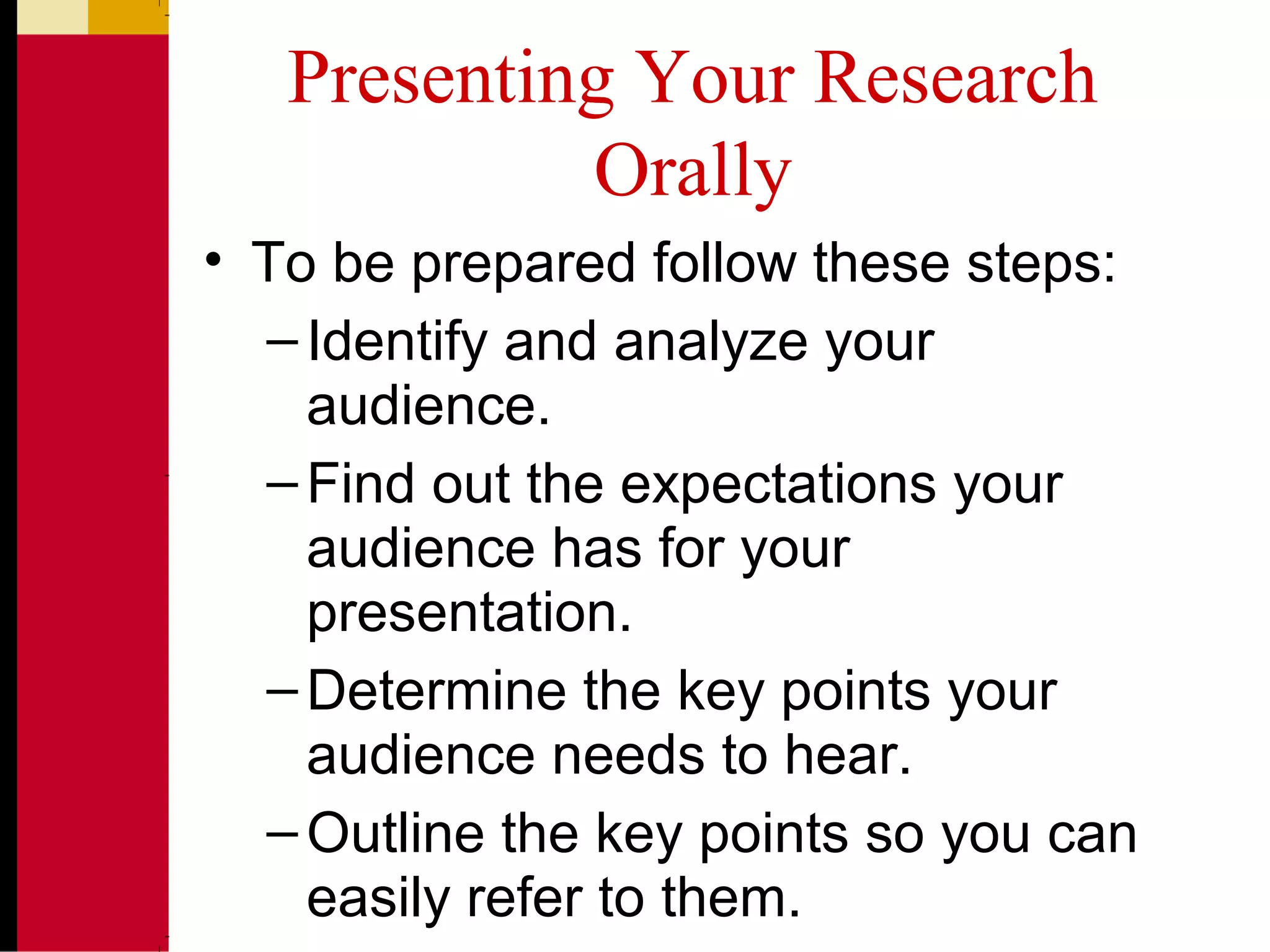 Presenting Your Research Orally

• To be prepared follow these steps:
– Identify and analyze your audience.
– Find out the expectations your audience has for your presentation.
– Determine the key points your audience needs to hear.
– Outline the key points so you can easily refer to them.